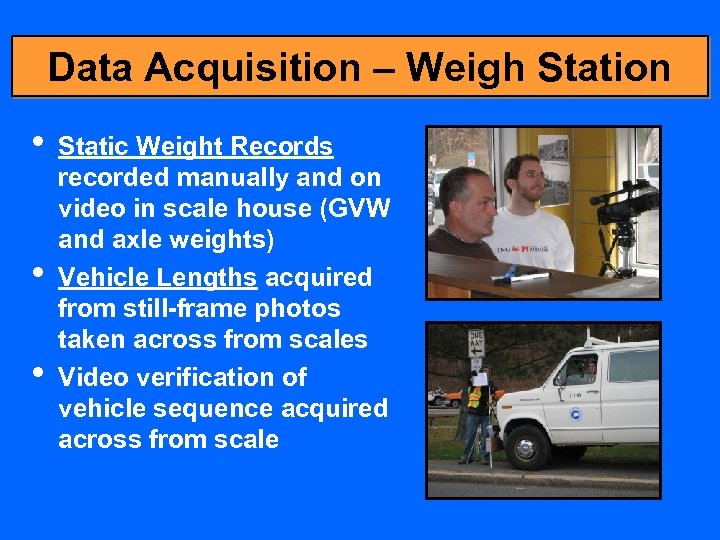 Data Acquisition – Weigh Station

• Static Weight Records recorded manually and on video in scale house (GVW and axle weights)
• Vehicle Lengths acquired from still-frame photos taken across from scales
• Video verification of vehicle sequence acquired across from scale

ONE WAY